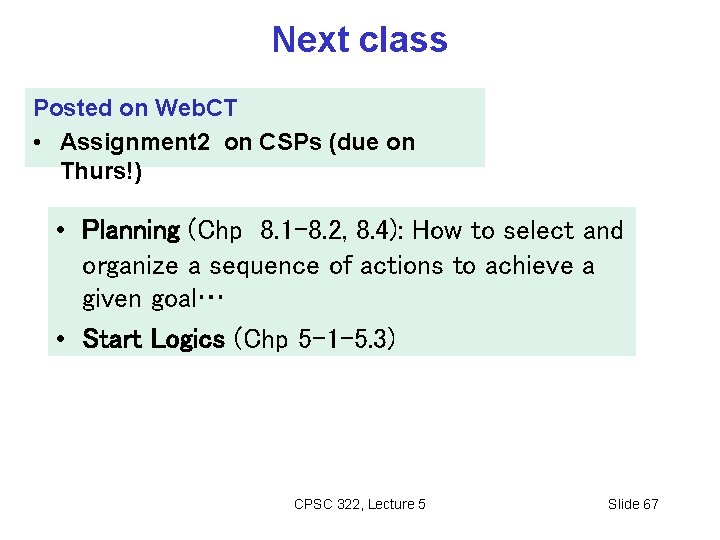 Next class

Posted on WebCT

• Assignment2 on CSPs (due on Thurs!)

• Planning (Chp 8.1-8.2, 8.4): How to select and organize a sequence of actions to achieve a given goal…

• Start Logics (Chp 5-1-5.3)

CPSC 322, Lecture 5

Slide 67